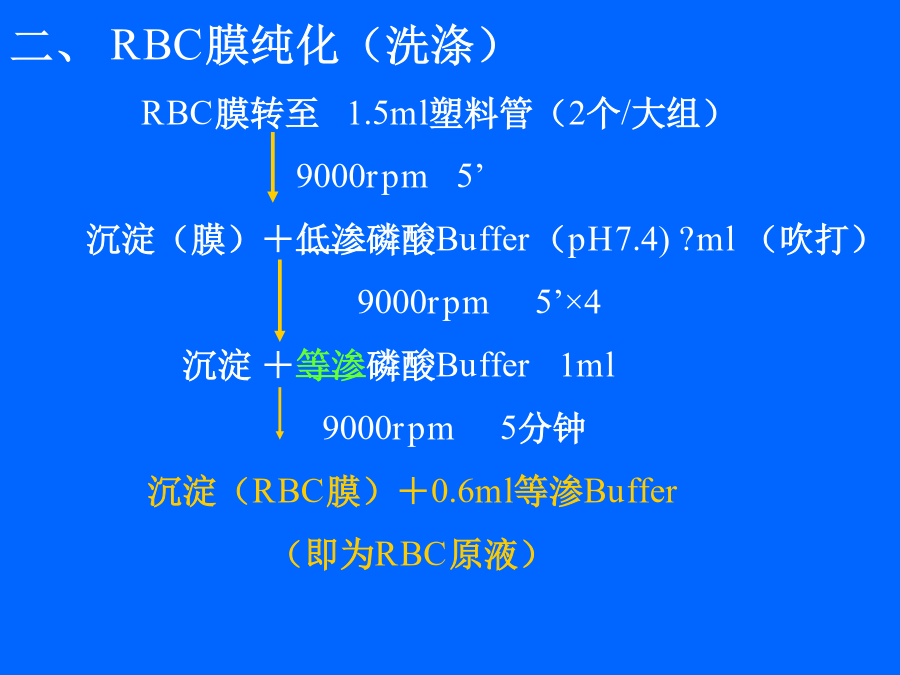 二、 RBC膜纯化（洗涤）

RBC膜转至 1.5ml塑料管（2个/大组）

9000rpm 5’

沉淀（膜）＋低渗磷酸Buffer（pH7.4) ?ml （吹打）

9000rpm 5’×4

沉淀 ＋等渗磷酸Buffer 1ml

9000rpm 5分钟

沉淀（RBC膜）＋0.6ml等渗Buffer

（即为RBC原液）